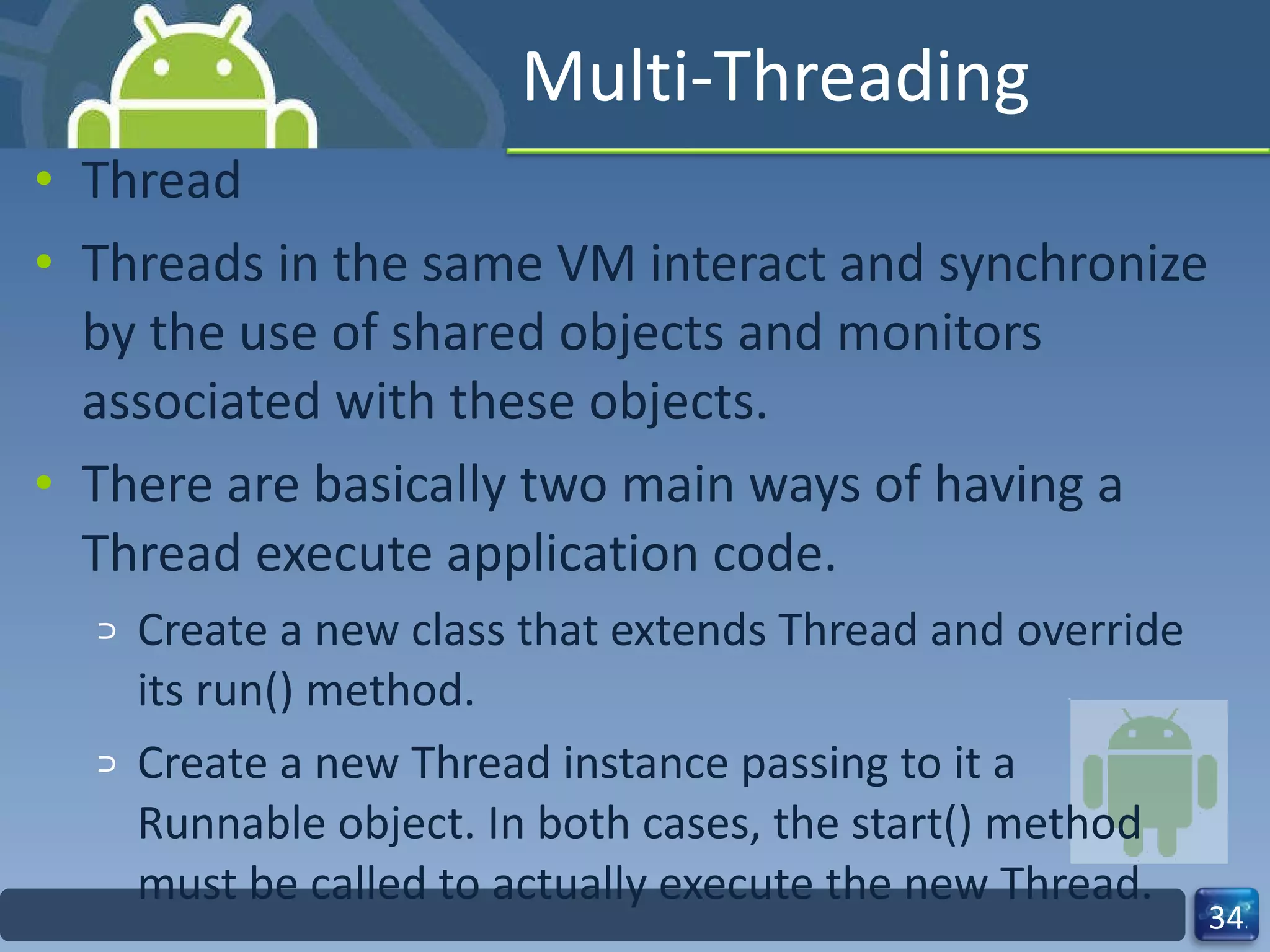 Multi-Threading

• Thread

• Threads in the same VM interact and synchronize by the use of shared objects and monitors associated with these objects.

• There are basically two main ways of having a Thread execute application code.

⊃ Create a new class that extends Thread and override its run() method.

⊃ Create a new Thread instance passing to it a Runnable object. In both cases, the start() method must be called to actually execute the new Thread.

34